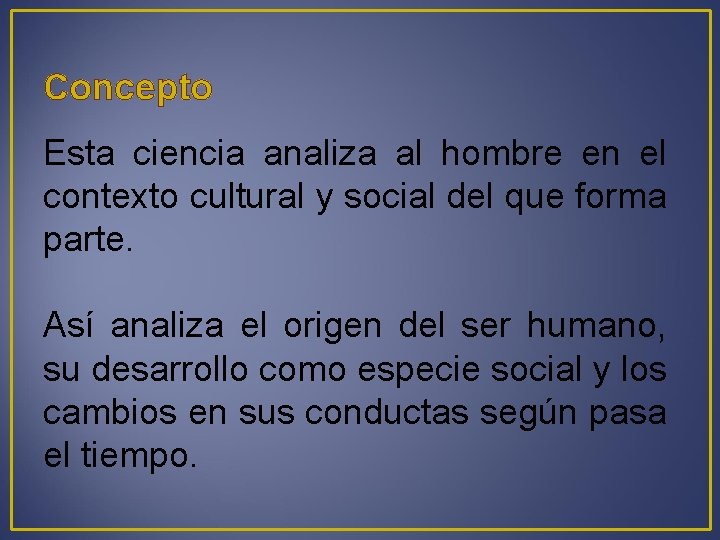 Concepto

Esta ciencia analiza al hombre en el contexto cultural y social del que forma parte.

Así analiza el origen del ser humano, su desarrollo como especie social y los cambios en sus conductas según pasa el tiempo.